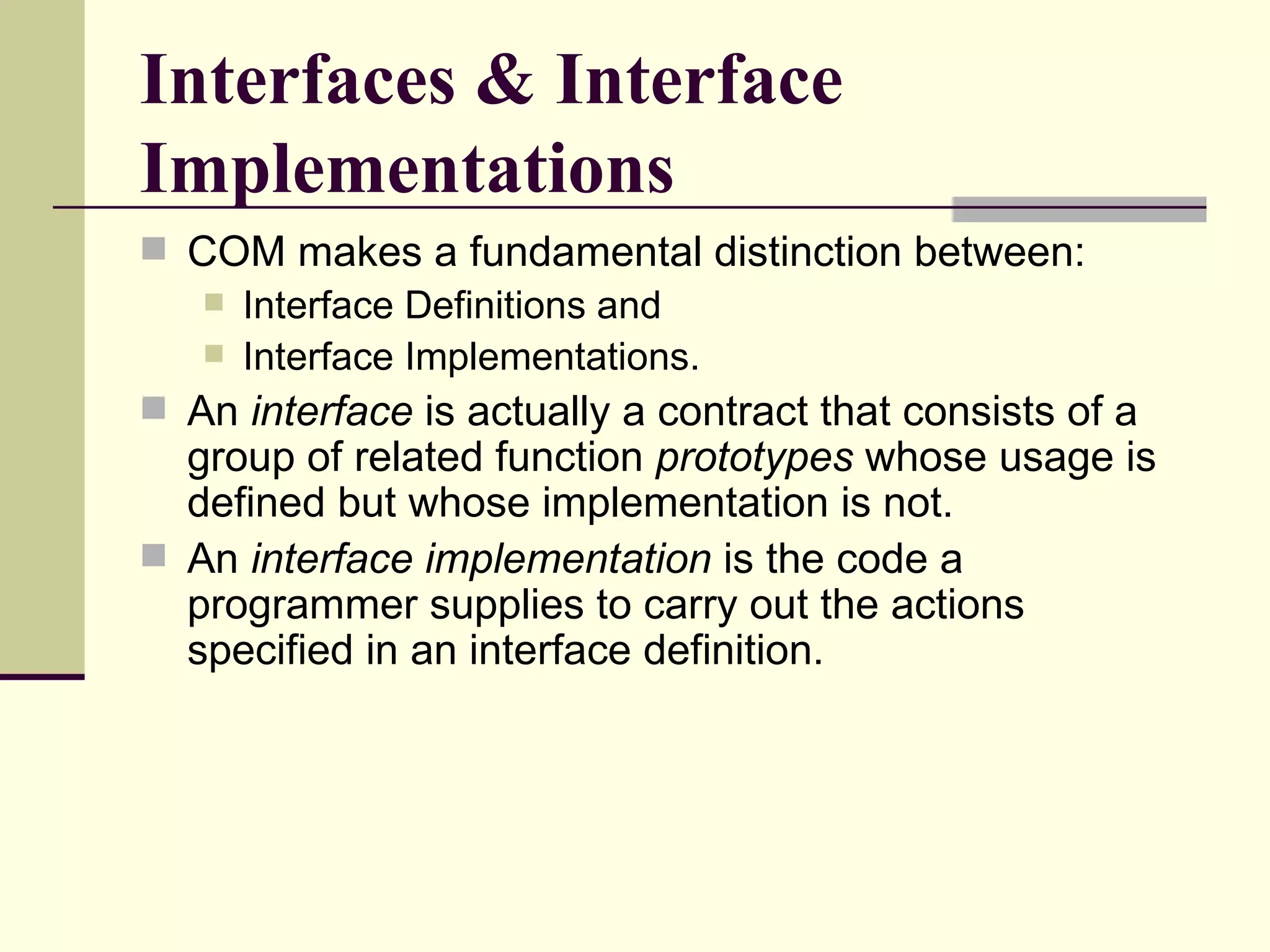 Interfaces & Interface Implementations

COM makes a fundamental distinction between:

Interface Definitions and

Interface Implementations.

An interface is actually a contract that consists of a group of related function prototypes whose usage is defined but whose implementation is not.

An interface implementation is the code a programmer supplies to carry out the actions specified in an interface definition.